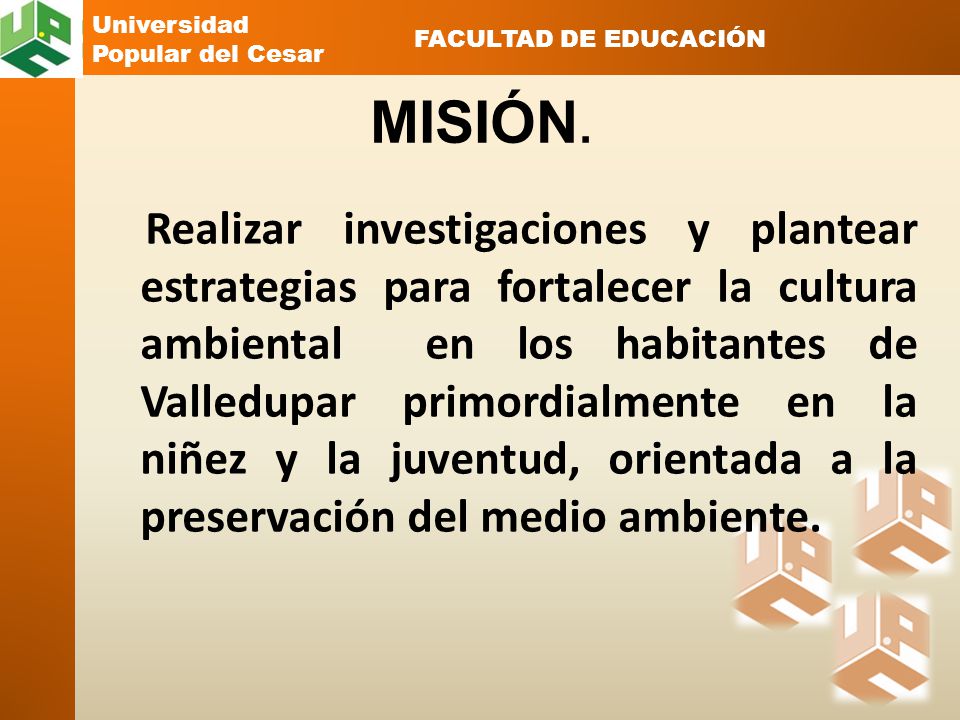 Universidad Popular del Cesar

FACULTAD DE EDUCACIÓN

MISIÓN.

Realizar investigaciones y plantear estrategias para fortalecer la cultura ambiental en los habitantes de Valledupar primordialmente en la niñez y la juventud, orientada a la preservación del medio ambiente.